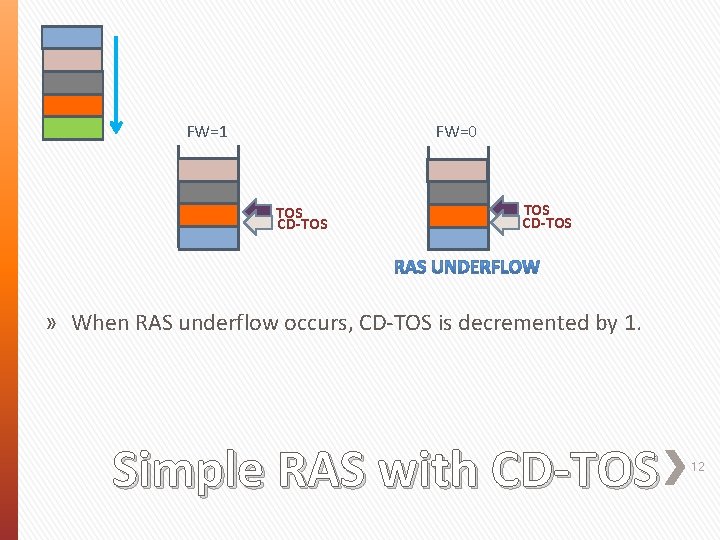 FW=1

TOS
CD-TOS

FW=0

TOS
CD-TOS

RAS UNDERFLOW

» When RAS underflow occurs, CD-TOS is decremented by 1.

Simple RAS with CD-TOS

12